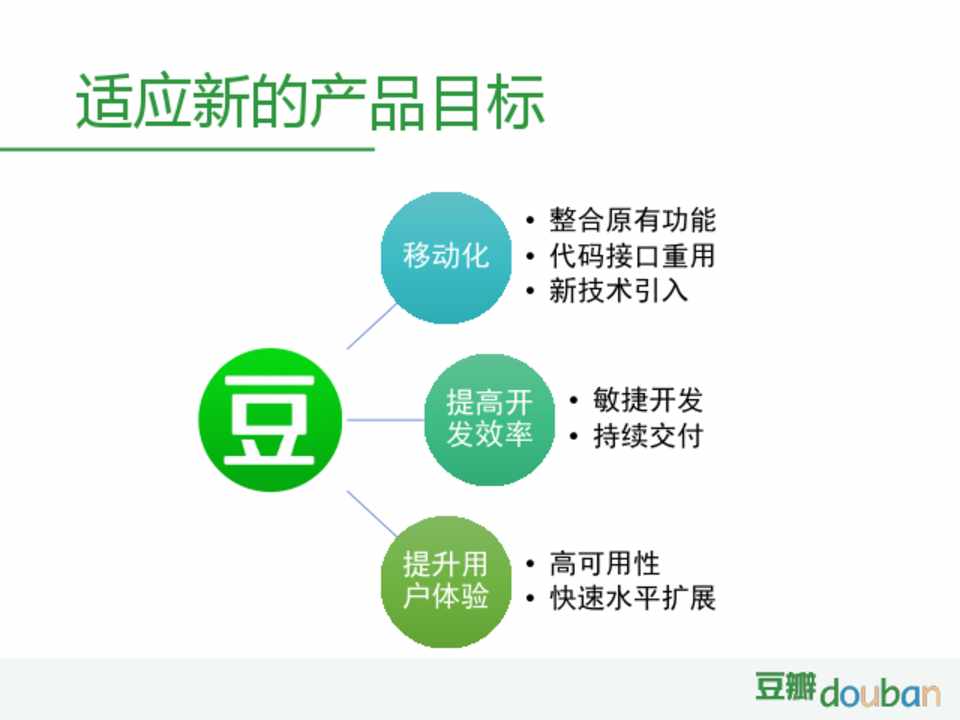 适应新的产品目标

豆

移动化
• 整合原有功能
• 代码接口重用
• 新技术引入

提高开发效率
• 敏捷开发
• 持续交付

提升用户体验
• 高可用性
• 快速水平扩展

豆瓣douban